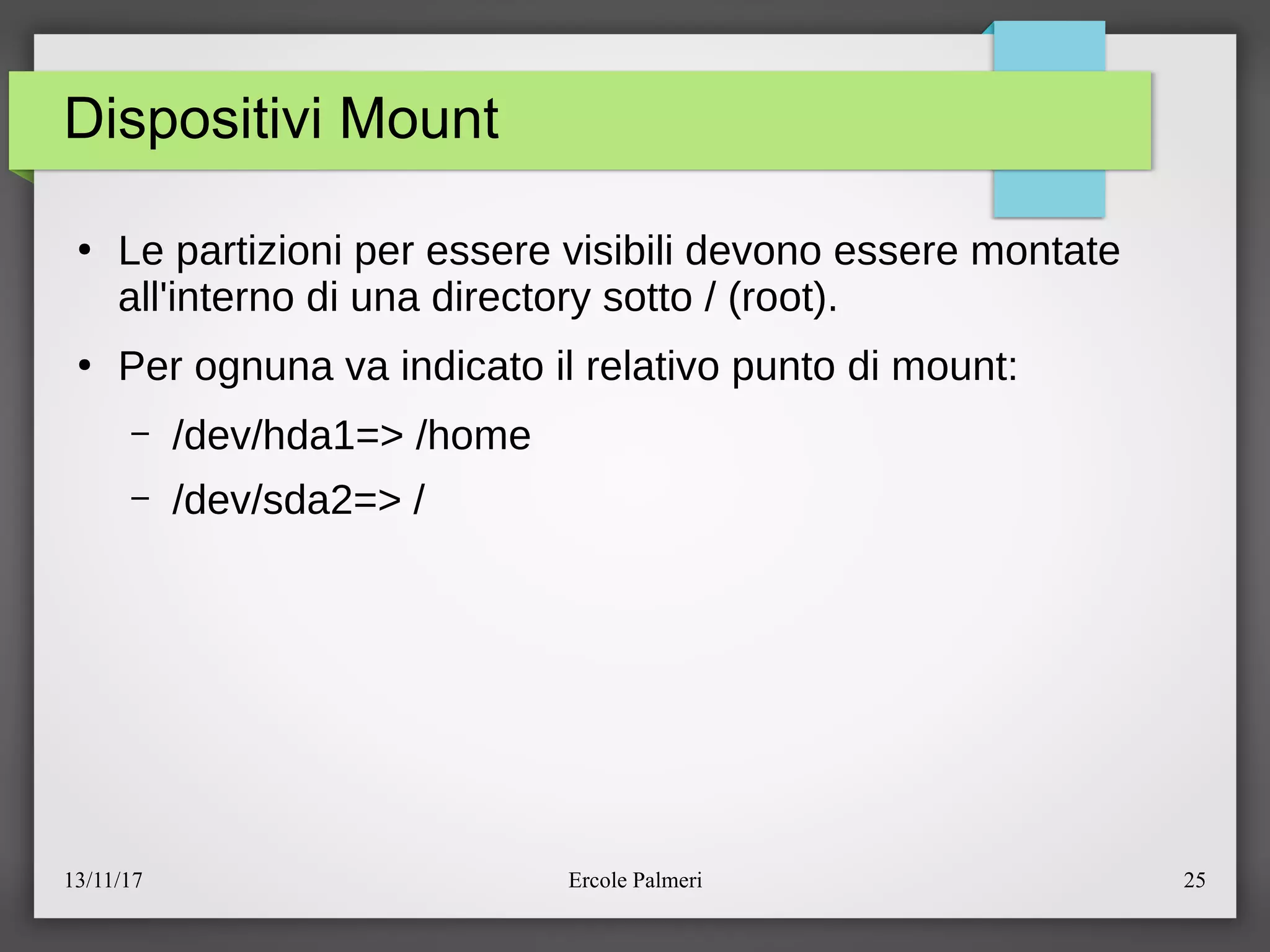 Dispositivi Mount

• Le partizioni per essere visibili devono essere montate all'interno di una directory sotto / (root).

• Per ognuna va indicato il relativo punto di mount:

– /dev/hda1=> /home

– /dev/sda2=> /

13/11/17 Ercole Palmeri 25